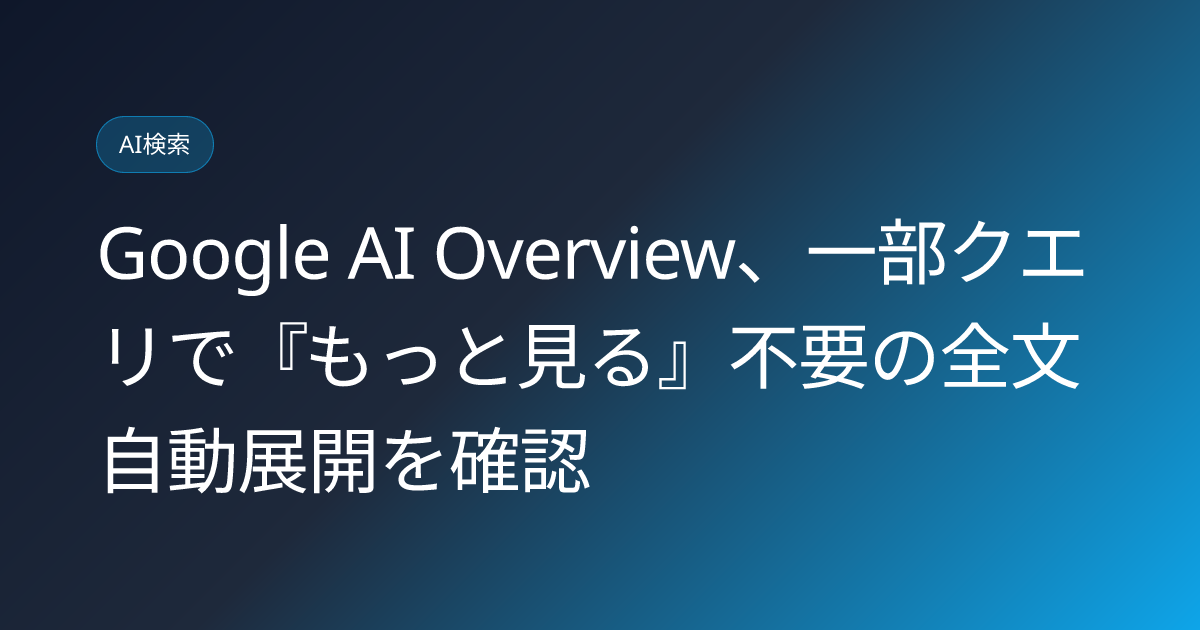 AI検索

Google AI Overview、一部クエリで『もっと見る』不要の全文自動展開を確認